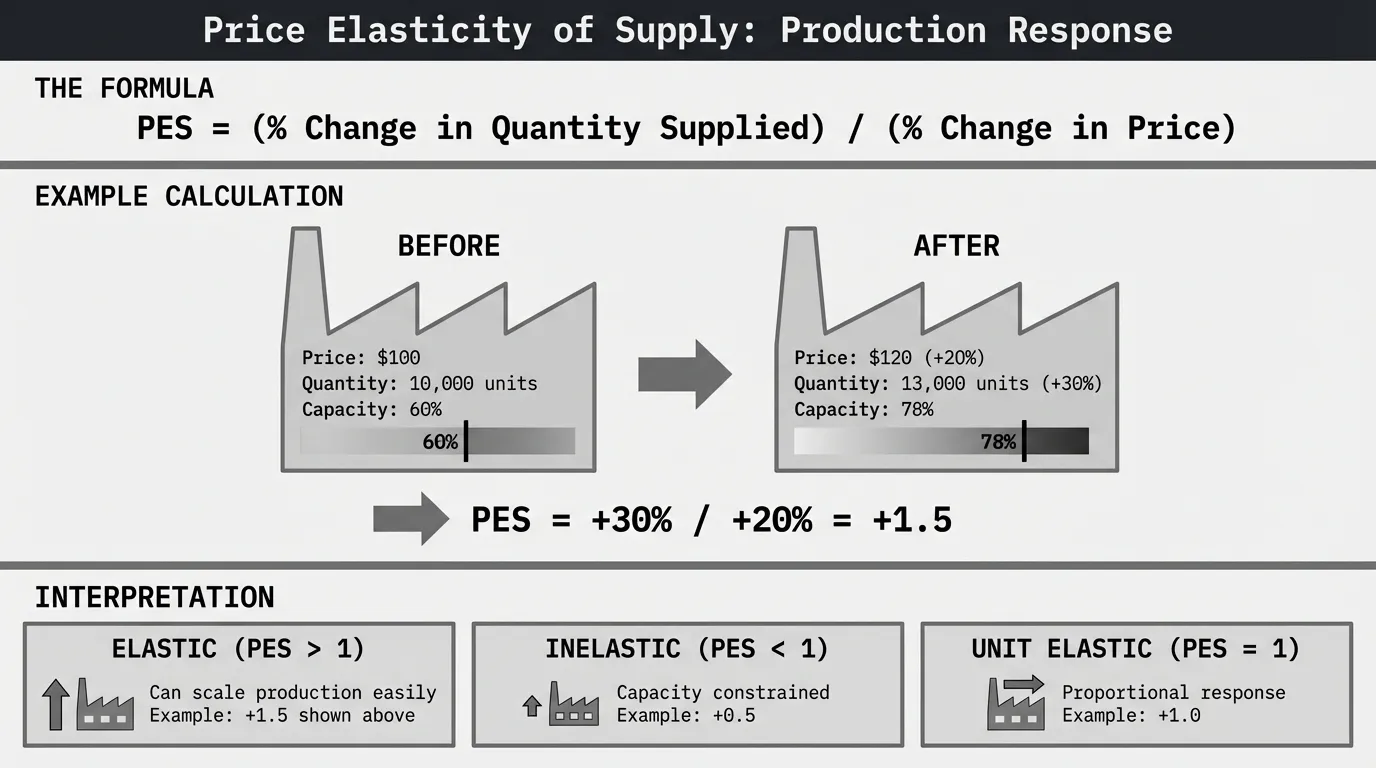 Price Elasticity of Supply: Production Response

THE FORMULA

PES = (% Change in Quantity Supplied) / (% Change in Price)

EXAMPLE CALCULATION

BEFORE

Price: $100
Quantity: 10,000 units
Capacity: 60%

60%

AFTER

Price: $120 (+20%)
Quantity: 13,000 units (+30%)
Capacity: 78%

78%

PES = +30% / +20% = +1.5

INTERPRETATION

ELASTIC (PES > 1)

Can scale production easily
Example: +1.5 shown above

INELASTIC (PES < 1)

Capacity constrained
Example: +0.5

UNIT ELASTIC (PES = 1)

Proportional response
Example: +1.0